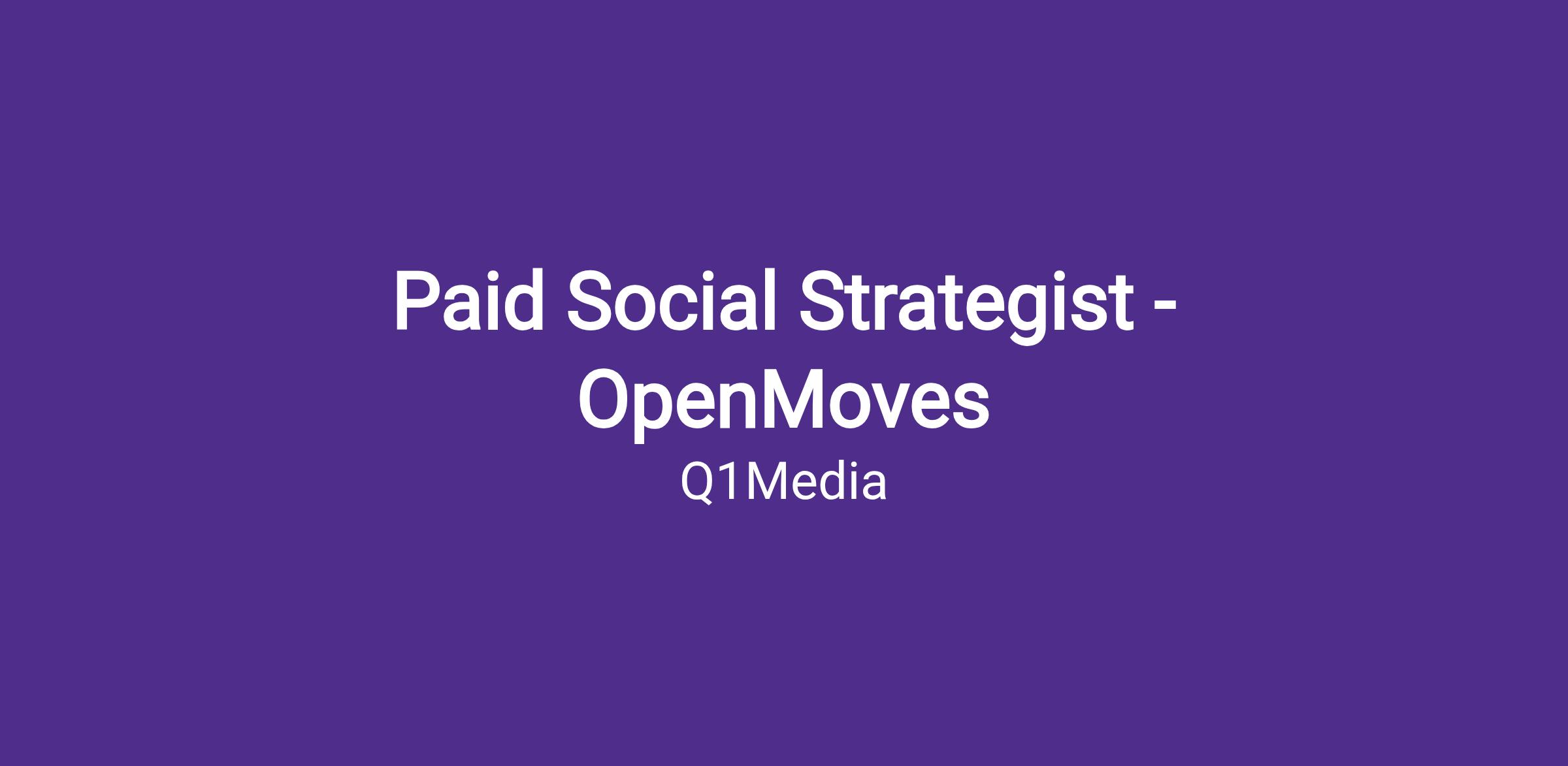 Paid Social Strategist - OpenMoves
Q1Media